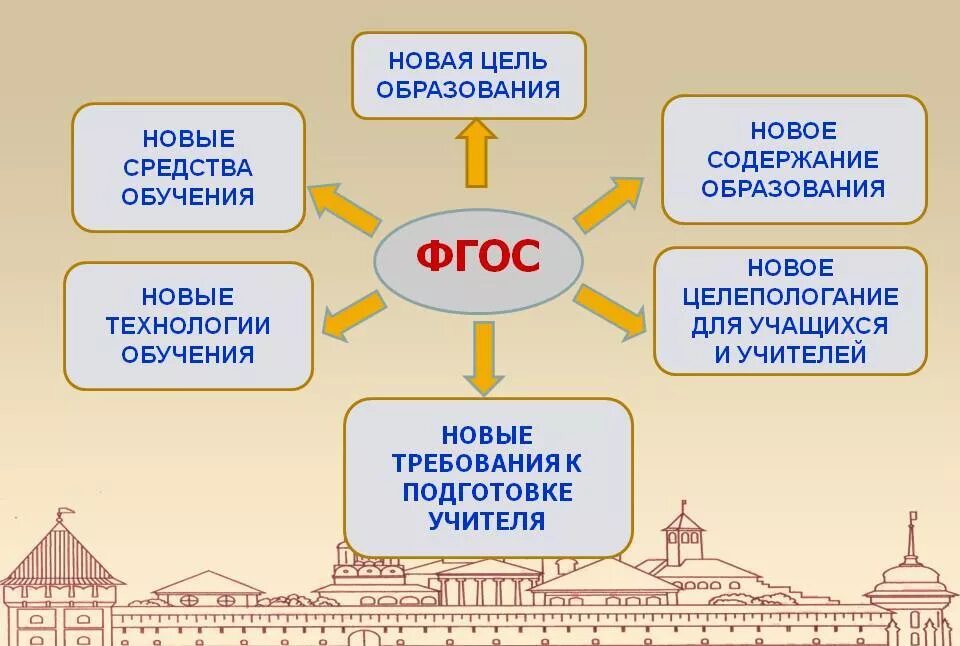 НОВАЯ ЦЕЛЬ ОБРАЗОВАНИЯ

НОВЫЕ СРЕДСТВА ОБУЧЕНИЯ

НОВОЕ СОДЕРЖАНИЕ ОБРАЗОВАНИЯ

ФГОС

НОВЫЕ ТЕХНОЛОГИИ ОБУЧЕНИЯ

НОВОЕ ЦЕЛЕПОЛОГАНИЕ ДЛЯ УЧАЩИХСЯ И УЧИТЕЛЕЙ

НОВЫЕ ТРЕБОВАНИЯ К ПОДГОТОВКЕ УЧИТЕЛЯ